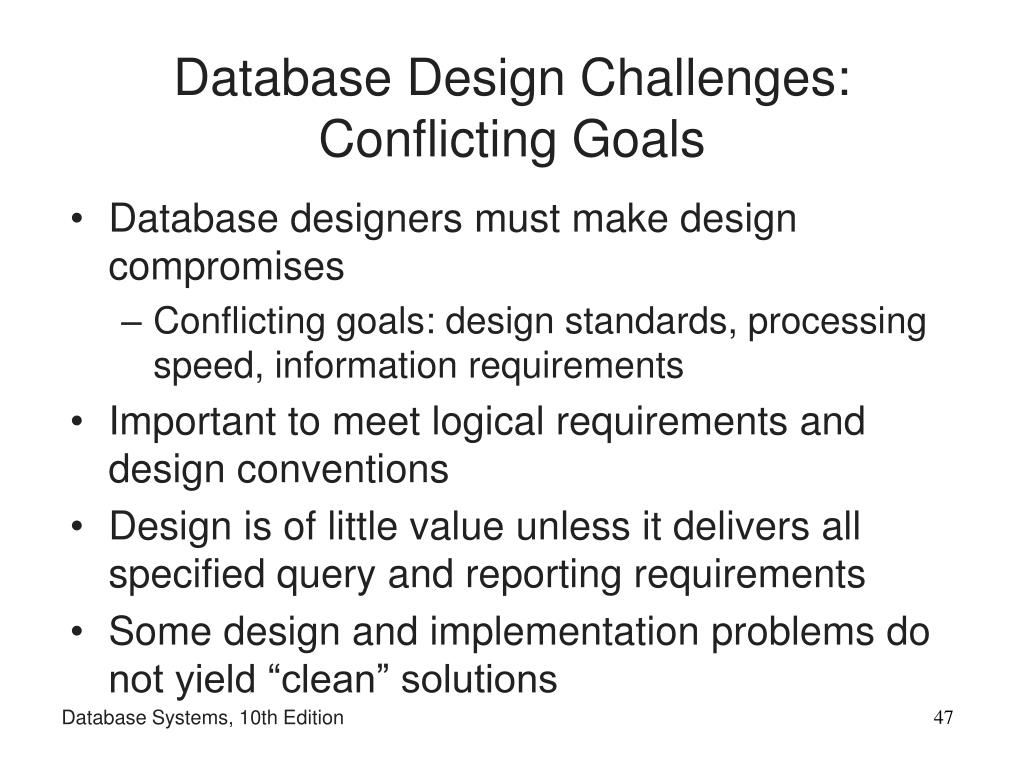 Database Design Challenges: Conflicting Goals

• Database designers must make design compromises
– Conflicting goals: design standards, processing speed, information requirements
• Important to meet logical requirements and design conventions
• Design is of little value unless it delivers all specified query and reporting requirements
• Some design and implementation problems do not yield “clean” solutions

Database Systems, 10th Edition

47